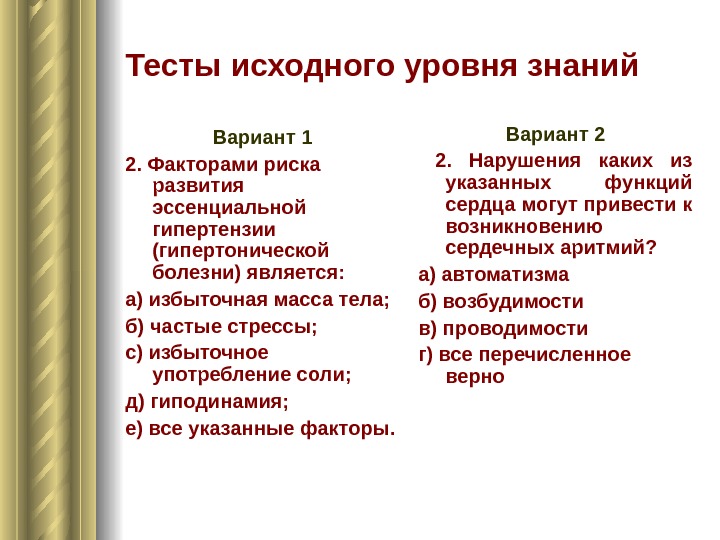 Тесты исходного уровня знаний

Вариант 1

2. Факторами риска развития эссенциальной гипертензии (гипертонической болезни) является:

а) избыточная масса тела;

б) частые стрессы;

с) избыточное употребление соли;

д) гиподинамия;

е) все указанные факторы.

Вариант 2

2. Нарушения каких из указанных функций сердца могут привести к возникновению сердечных аритмий?

а) автоматизма

б) возбудимости

в) проводимости

г) все перечисленное верно